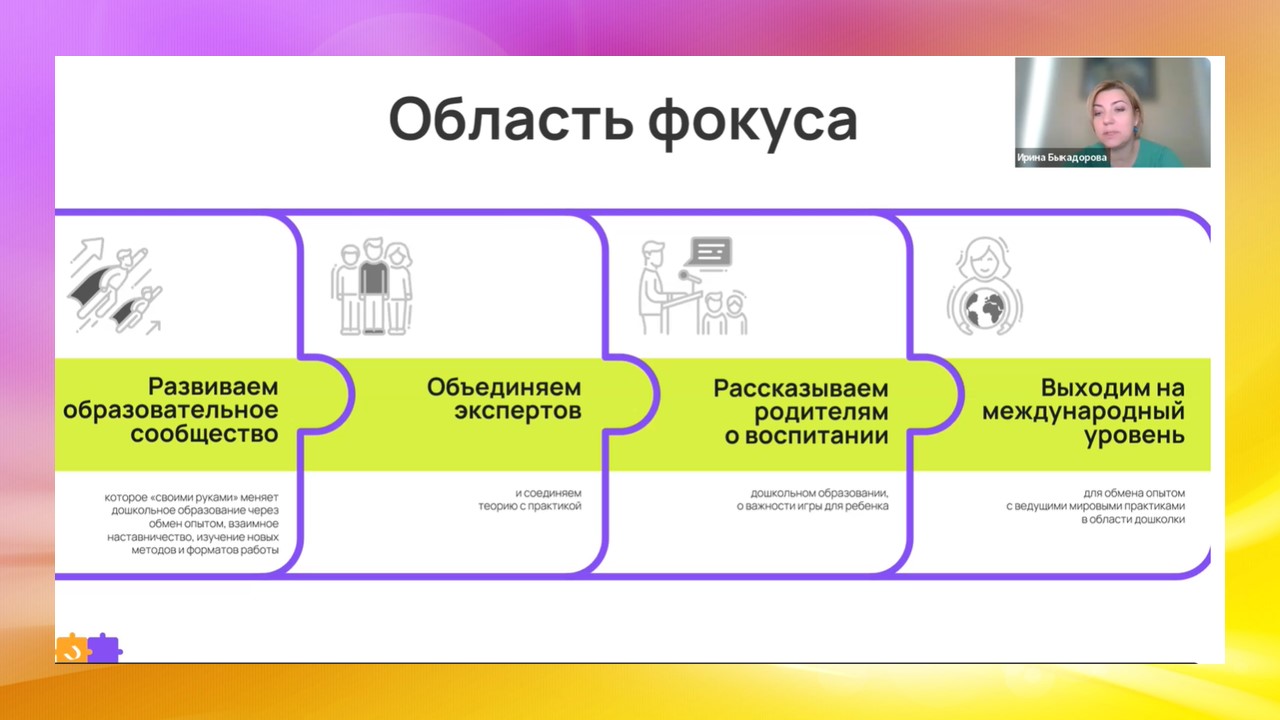 Область фокуса

Ирина Быкадорова

Развиваем образовательное сообщество

которое «своими руками» меняет дошкольное образование через обмен опытом, взаимное наставничество, изучение новых методов и форматов работы

Объединяем экспертов

и соединяем теорию с практикой

Рассказываем родителям о воспитании

дошкольном образовании, о важности игры для ребенка

Выходим на международный уровень

для обмена опытом с ведущими мировыми практиками в области дошколки